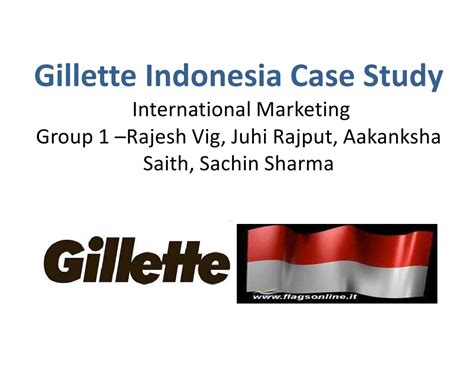 Gillette Indonesia Case Study

International Marketing
Group 1 –Rajesh Vig, Juhi Rajput, Aakanksha Saith, Sachin Sharma

Gillette

www.flagsonline.it